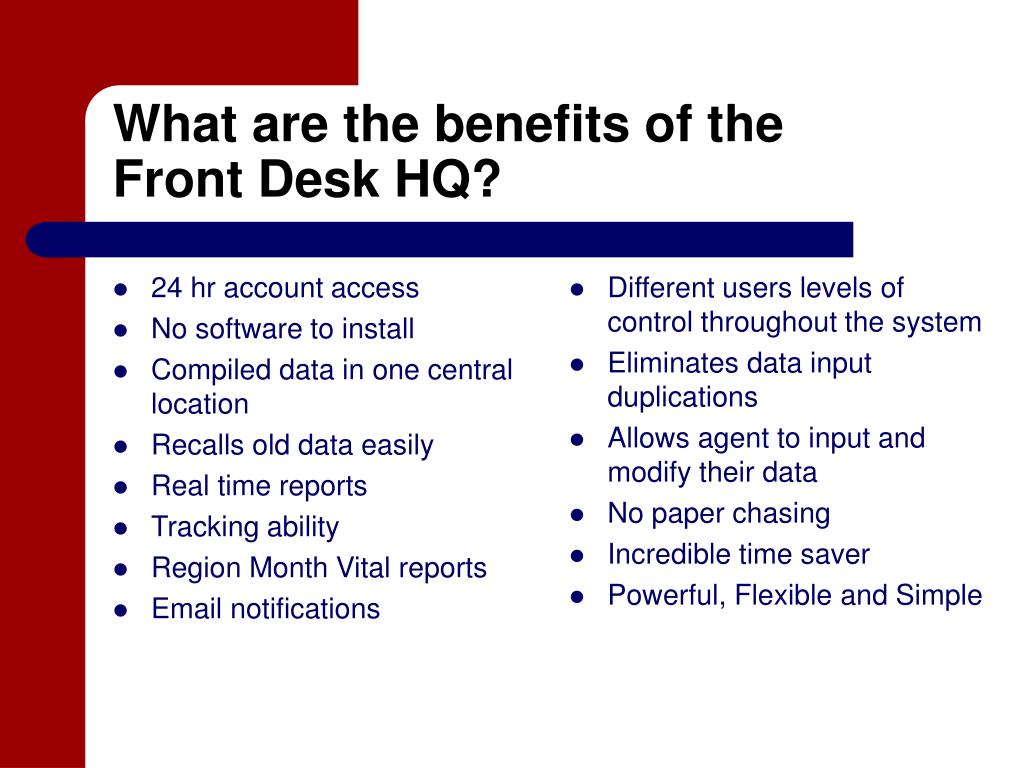 What are the benefits of the Front Desk HQ?

- 24 hr account access
- No software to install
- Compiled data in one central location
- Recalls old data easily
- Real time reports
- Tracking ability
- Region Month Vital reports
- Email notifications

- Different users levels of control throughout the system
- Eliminates data input duplications
- Allows agent to input and modify their data
- No paper chasing
- Incredible time saver
- Powerful, Flexible and Simple